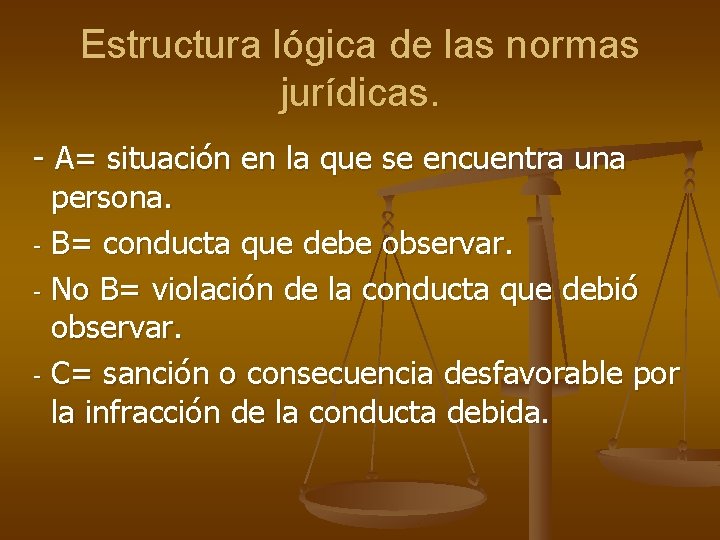 Estructura lógica de las normas jurídicas.

- A= situación en la que se encuentra una persona.

- B= conducta que debe observar.

- No B= violación de la conducta que debió observar.

- C= sanción o consecuencia desfavorable por la infracción de la conducta debida.